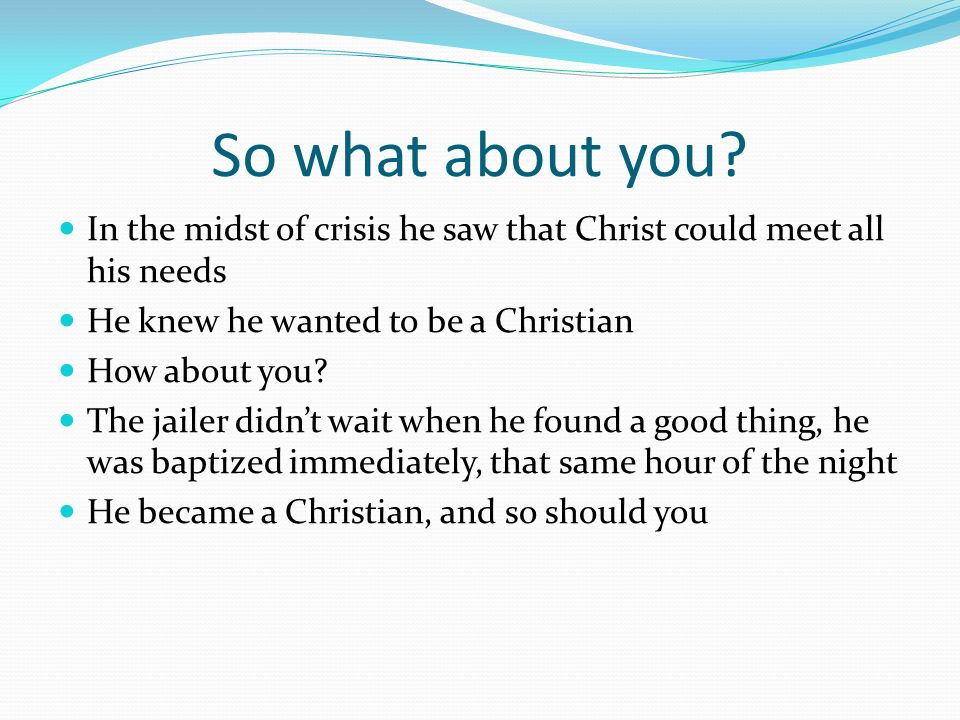 So what about you?

- In the midst of crisis he saw that Christ could meet all his needs
- He knew he wanted to be a Christian
- How about you?
- The jailer didn't wait when he found a good thing, he was baptized immediately, that same hour of the night
- He became a Christian, and so should you